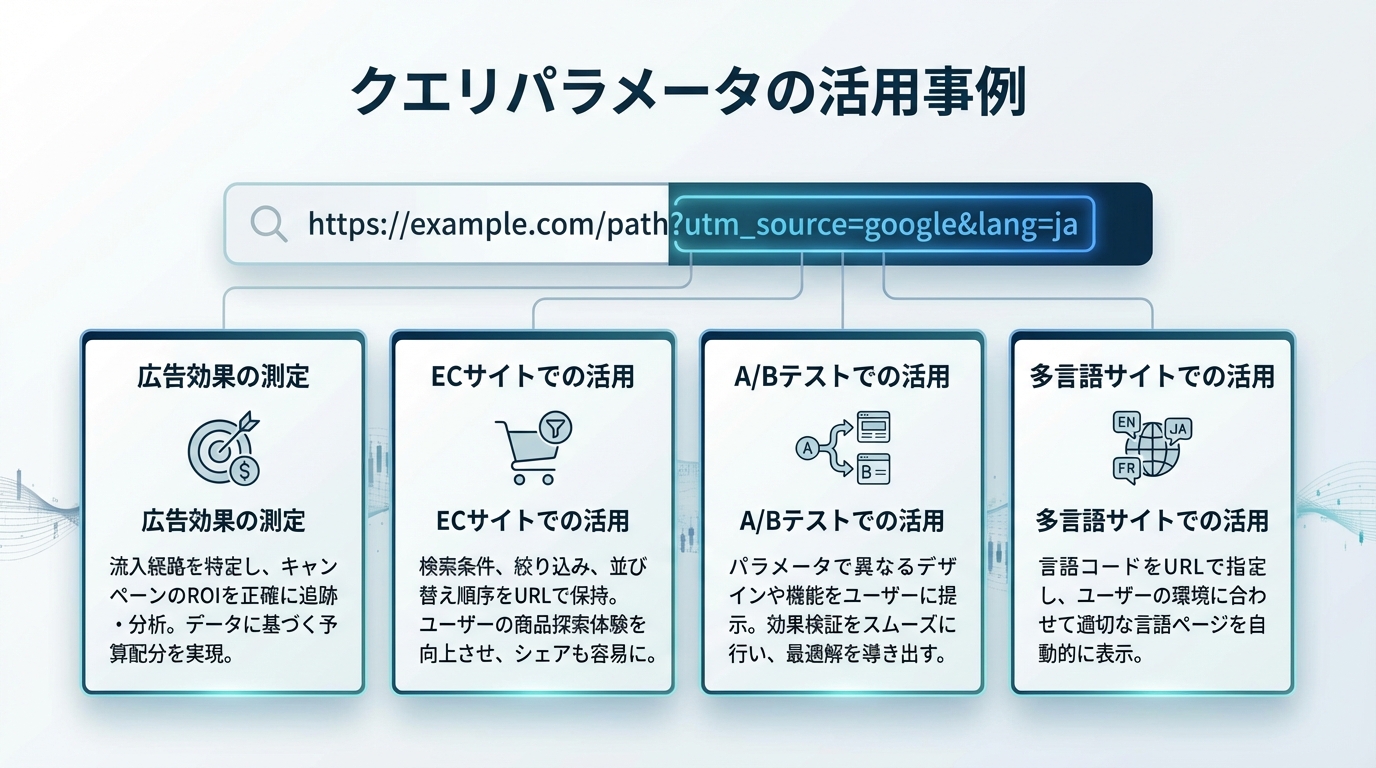 クエリパラメータの活用事例

https://example.com/path?utm_source=google&lang=ja

広告効果の測定

広告効果の測定

流入経路を特定し、キャンペーンのROIを正確に追跡・分析。データに基づく予算配分を実現。

ECサイトでの活用

ECサイトでの活用

検索条件、絞り込み、並び替え順序をURLで保持。ユーザーの商品探索体験を向上させ、シェアも容易に。

A/Bテストでの活用

A

B

A/Bテストでの活用

パラメータで異なるデザインや機能をユーザーに提示。効果検証をスムーズに行い、最適解を導き出す。

多言語サイトでの活用

EN

JA

FR

多言語サイトでの活用

言語コードをURLで指定し、ユーザーの環境に合わせて適切な言語ページを自動的に表示。